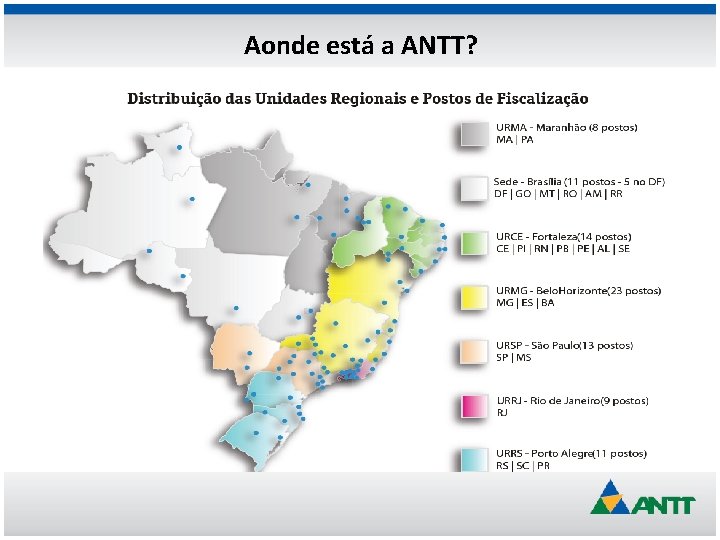 Aonde está a ANTT?

Distribuição das Unidades Regionais e Postos de Fiscalização

URMA - Maranhão (8 postos)
MA | PA

Sede - Brasília (11 postos - 5 no DF)
DF | GO | MT | RO | AM | RR

URCE - Fortaleza(14 postos)
CE | PI | RN | PB | PE | AL | SE

URMG - BeloHorizonte(23 postos)
MG | ES | BA

URSP - São Paulo(13 postos)
SP | MS

URRJ - Rio de Janeiro(9 postos)
RJ

URRS - Porto Alegre(11 postos)
RS | SC | PR

ANTT